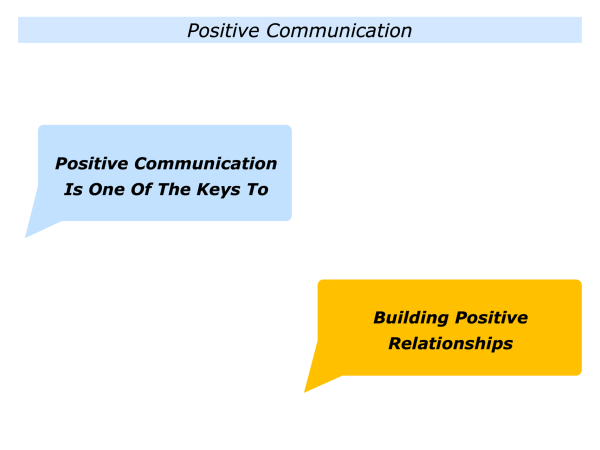 Positive Communication

Positive Communication Is One Of The Keys To

Building Positive Relationships